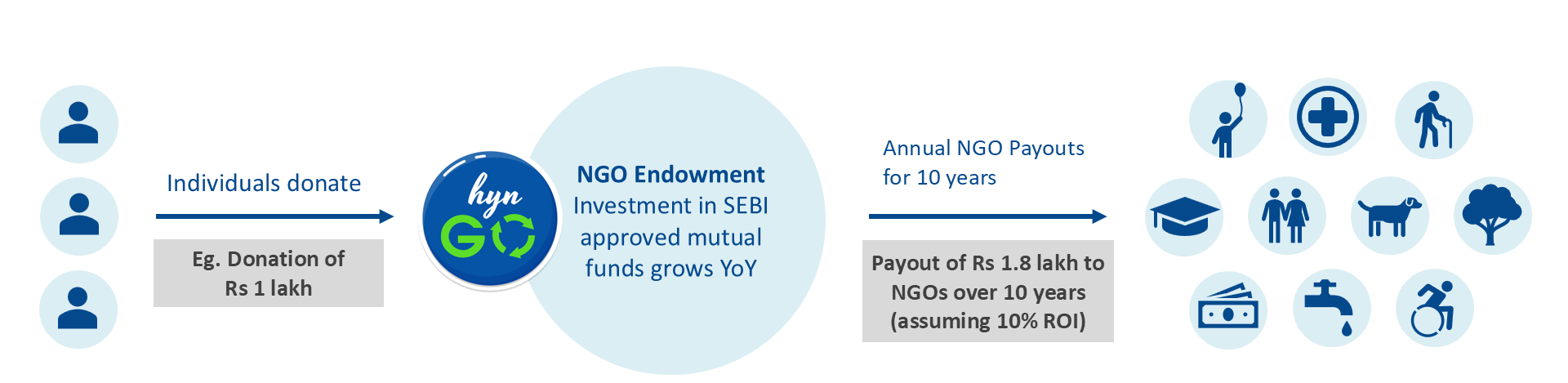 Individuals donate

Eg. Donation of Rs 1 lakh

hyn GO

NGO Endowment
Investment in SEBI approved mutual funds grows YoY

Annual NGO Payouts for 10 years

Payout of Rs 1.8 lakh to NGOs over 10 years (assuming 10% ROI)